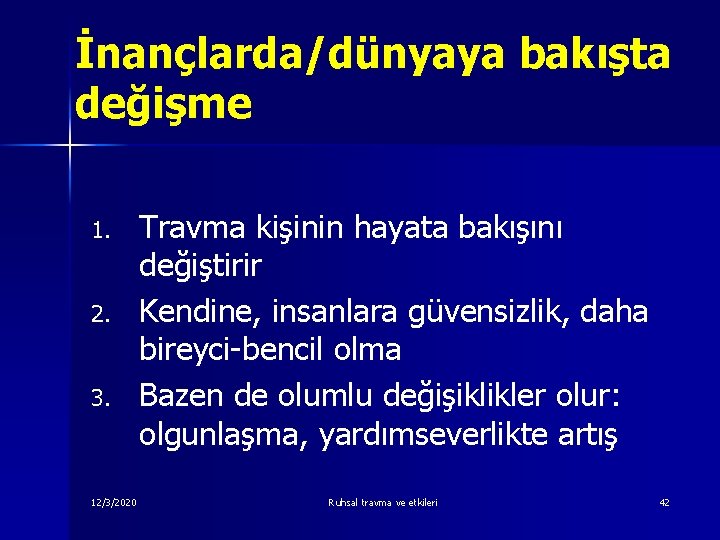 İnançlarda/dünyaya bakışta değişme

1. Travma kişinin hayata bakışını değiştirir
2. Kendine, insanlara güvensizlik, daha bireyci-bencil olma
3. Bazen de olumlu değişiklikler olur: olgunlaşma, yardımseverlikte artış

12/3/2020

Ruhsal travma ve etkileri

42